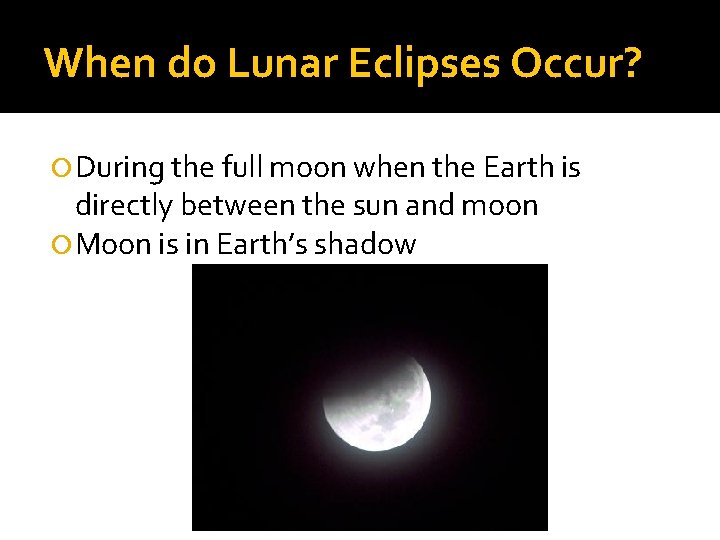 When do Lunar Eclipses Occur?

During the full moon when the Earth is directly between the sun and moon

Moon is in Earth's shadow